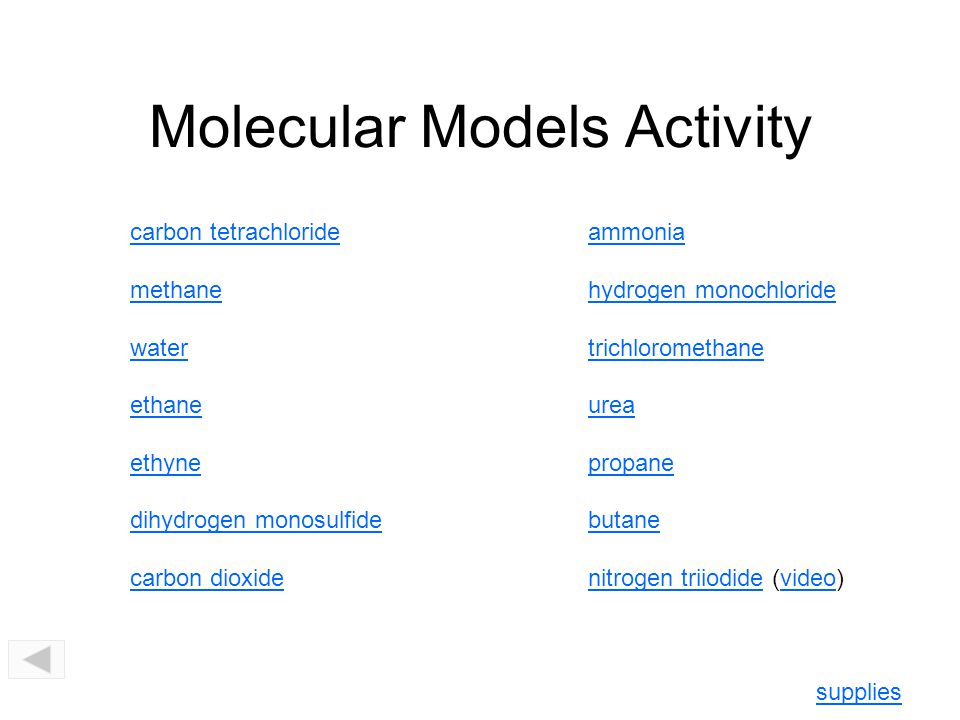 Molecular Models Activity

carbon tetrachloride

methane

water

ethane

ethyne

dihydrogen monosulfide

carbon dioxide

ammonia

hydrogen monochloride

trichloromethane

urea

propane

butane

nitrogen triiodide (video)

supplies